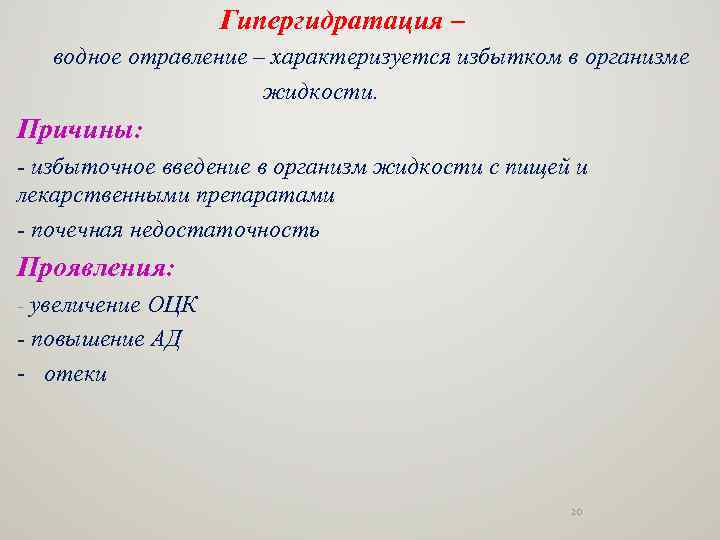 Гипергидратация –

водное отравление – характеризуется избытком в организме жидкости.

Причины:

- избыточное введение в организм жидкости с пищей и лекарственными препаратами

- почечная недостаточность

Проявления:

- увеличение ОЦК

- повышение АД

- отеки

20